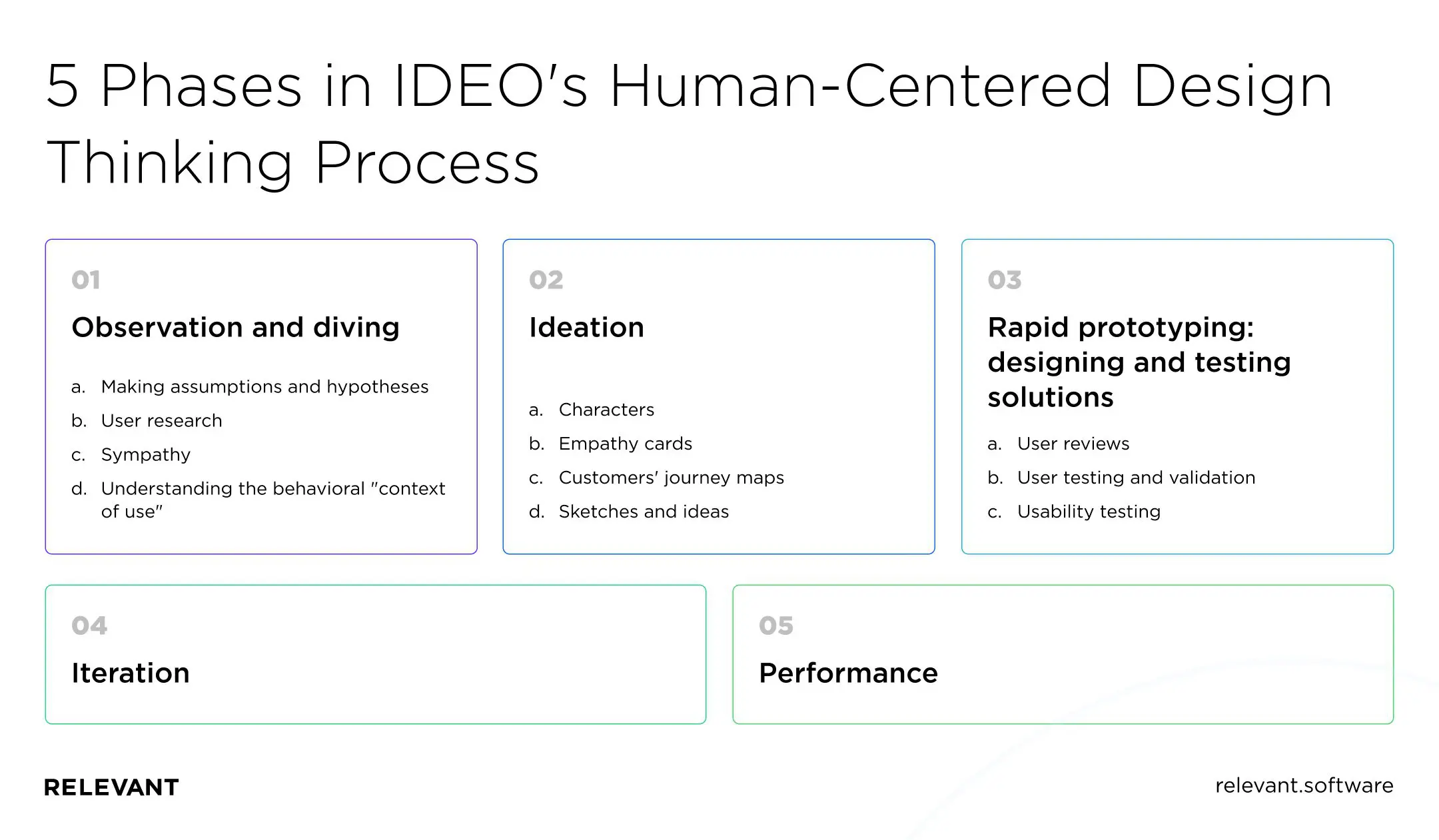 5 Phases in IDEO's Human-Centered Design Thinking Process

01

Observation and diving

a. Making assumptions and hypotheses
b. User research
c. Sympathy
d. Understanding the behavioral "context of use"

02

Ideation

a. Characters
b. Empathy cards
c. Customers' journey maps
d. Sketches and ideas

03

Rapid prototyping: designing and testing solutions

a. User reviews
b. User testing and validation
c. Usability testing

04

Iteration

05

Performance

RELEVANT

relevant.software